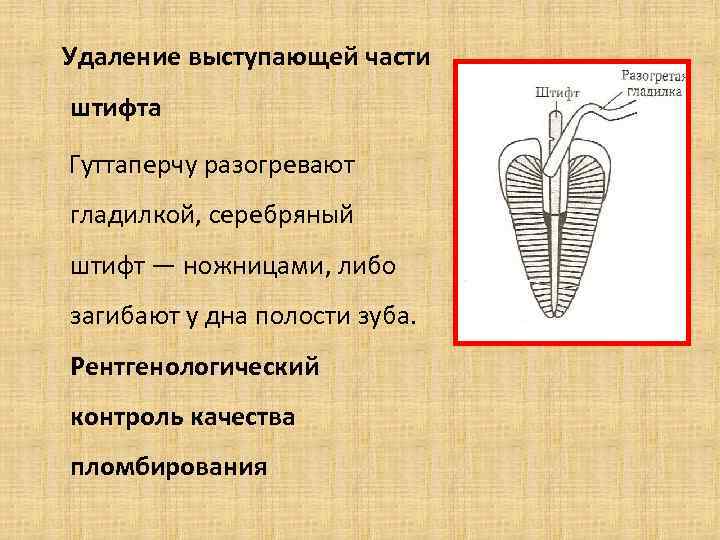 Удаление выступающей части штифта

Гуттаперчу разогревают гладилкой, серебряный штифт — ножницами, либо загибают у дна полости зуба.

Рентгенологический контроль качества пломбирования

Штифт

Разогретая гладилка